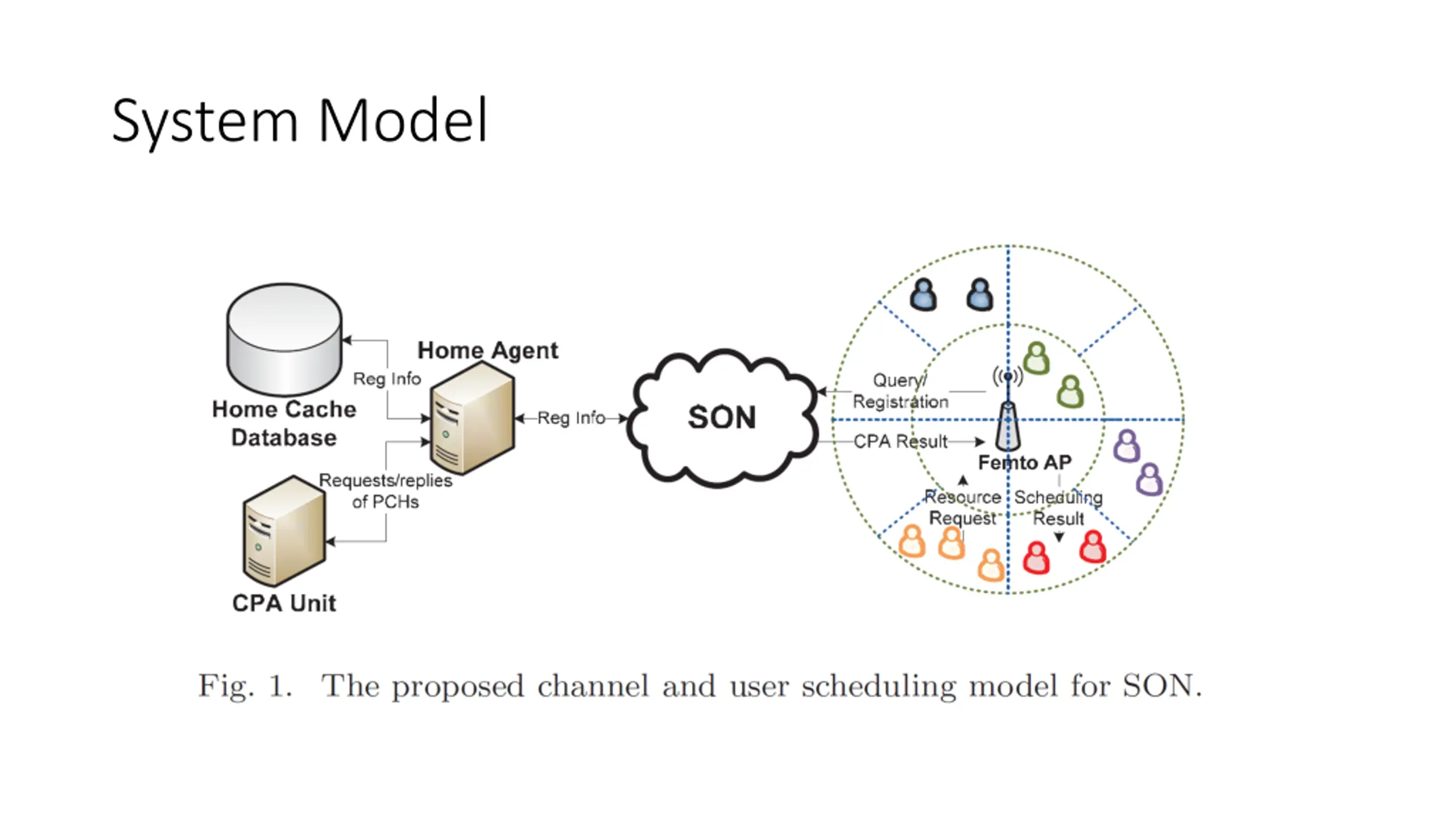 System Model

Home Cache Database

Reg Info

Home Agent

Reg Info

Requests/replies of PCHs

CPA Unit

SON

Query/ Registration

CPA Result

Femto AP

Resource Request

Scheduling Result

Fig. 1. The proposed channel and user scheduling model for SON.